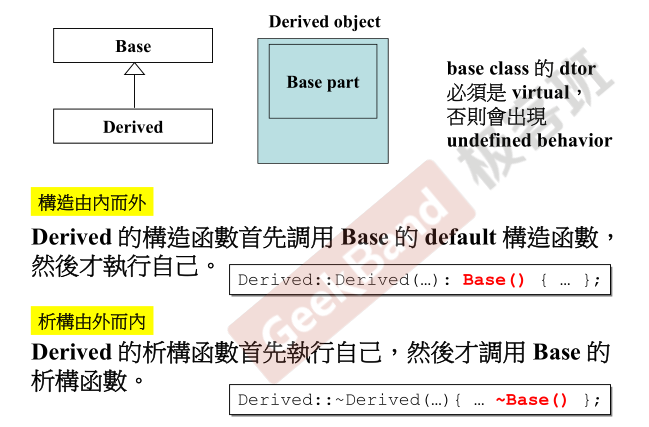 Base

Derived

Derived object

Base part

base class 的 dtor 必須是 virtual，否則會出現 undefined behavior

GeekBand 极客班

構造由內而外

Derived 的構造函數首先調用 Base 的 default 構造函數，然後才執行自己。

Derived::Derived(…): Base() { … };

析構由外而內

Derived 的析構函數首先執行自己，然後才調用 Base 的析構函數。

Derived::~Derived(…){ … ~Base() };